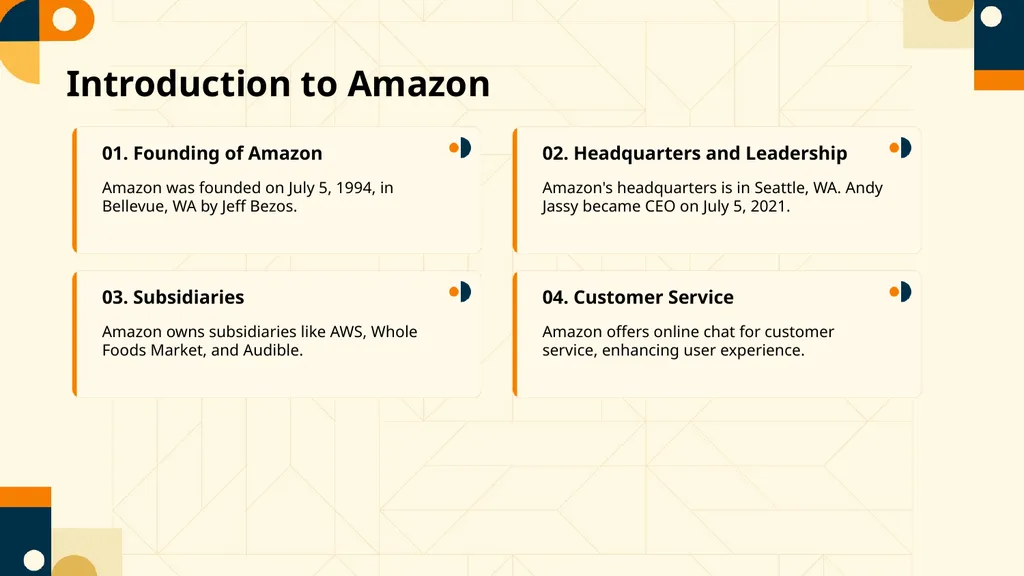 Introduction to Amazon

01. Founding of Amazon

Amazon was founded on July 5, 1994, in Bellevue, WA by Jeff Bezos.

02. Headquarters and Leadership

Amazon's headquarters is in Seattle, WA. Andy Jassy became CEO on July 5, 2021.

03. Subsidiaries

Amazon owns subsidiaries like AWS, Whole Foods Market, and Audible.

04. Customer Service

Amazon offers online chat for customer service, enhancing user experience.